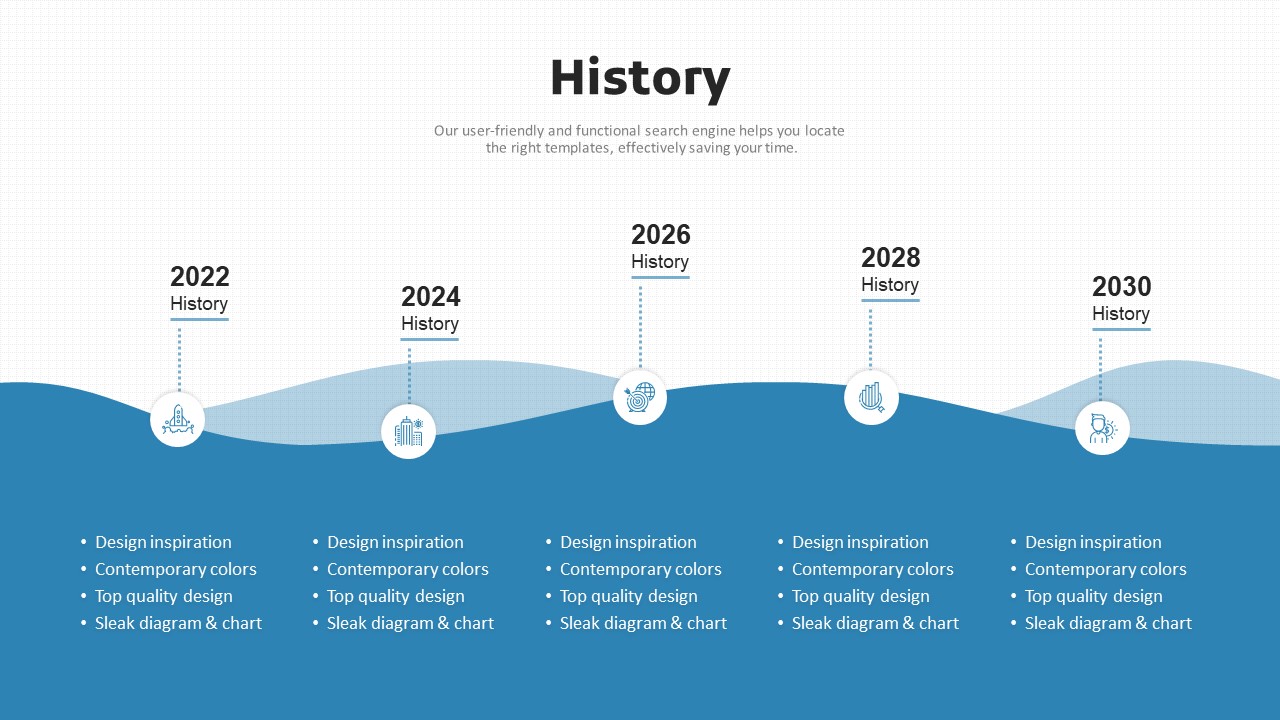 History

Our user-friendly and functional search engine helps you locate the right templates, effectively saving your time.

2022
History

2024
History

2026
History

2028
History

2030
History

• Design inspiration
• Contemporary colors
• Top quality design
• Sleak diagram & chart

• Design inspiration
• Contemporary colors
• Top quality design
• Sleak diagram & chart

• Design inspiration
• Contemporary colors
• Top quality design
• Sleak diagram & chart

• Design inspiration
• Contemporary colors
• Top quality design
• Sleak diagram & chart

• Design inspiration
• Contemporary colors
• Top quality design
• Sleak diagram & chart